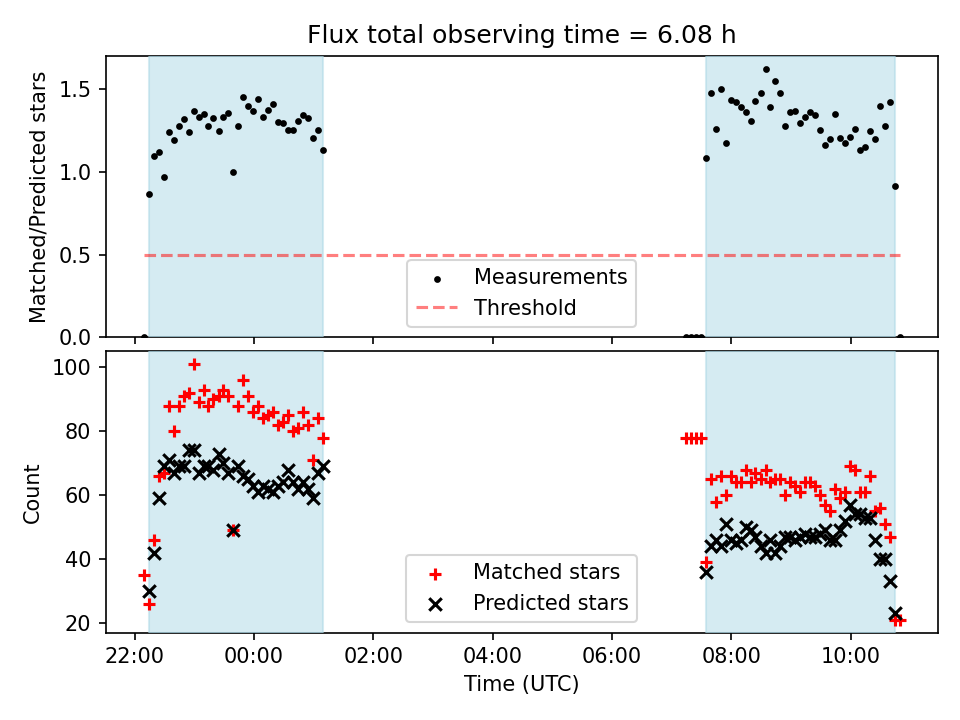 Flux total observing time = 6.08 h

Matched/Predicted stars

1.5
1.0
0.5
0.0

Measurements
Threshold

Count

100
80
60
40
20

Matched stars
Predicted stars

22:00
00:00
02:00
04:00
06:00
08:00
10:00

Time (UTC)